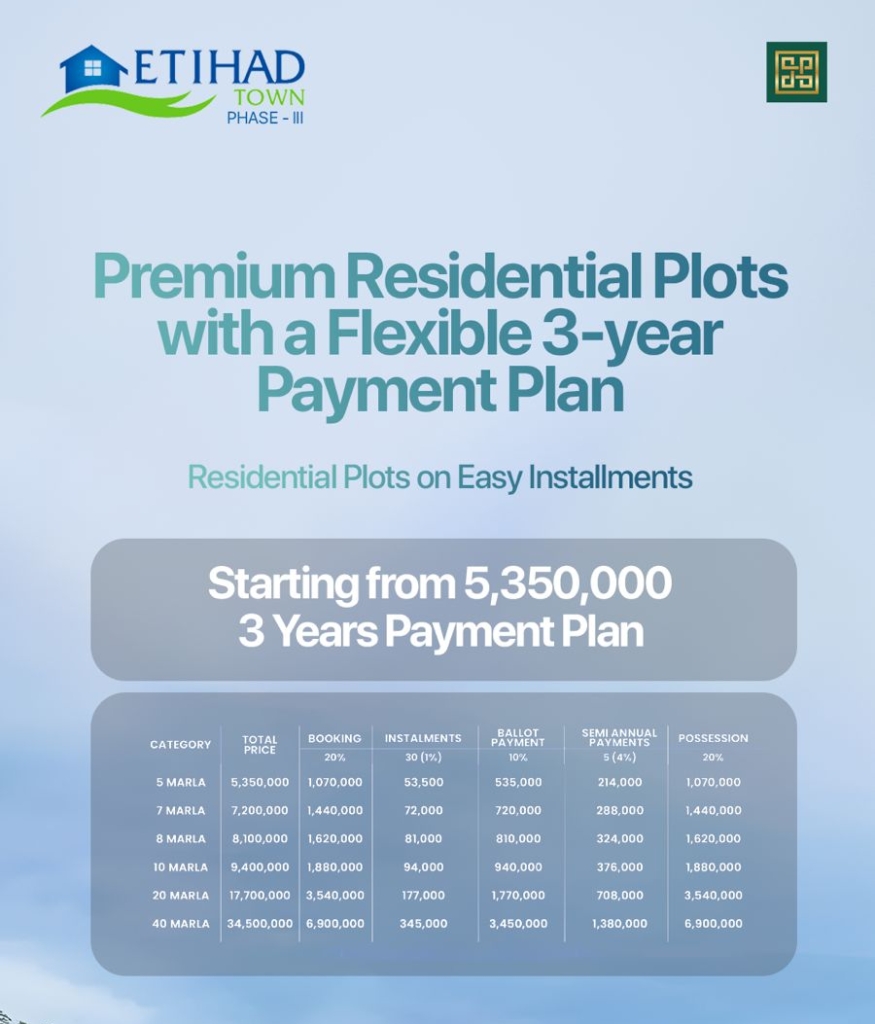 ETIHAD
TOWN
PHASE - III

Premium Residential Plots with a Flexible 3-year Payment Plan

Residential Plots on Easy Installments

Starting from 5,350,000
3 Years Payment Plan

| CATEGORY | TOTAL PRICE | BOOKING 20% | INSTALMENTS 30 (1%) | BALLOT PAYMENT 10% | SEMI ANNUAL PAYMENTS 5 (4%) | POSSESSION 20% |
|---|---|---|---|---|---|---|
| 5 MARLA | 5,350,000 | 1,070,000 | 53,500 | 535,000 | 214,000 | 1,070,000 |
| 7 MARLA | 7,200,000 | 1,440,000 | 72,000 | 720,000 | 288,000 | 1,440,000 |
| 8 MARLA | 8,100,000 | 1,620,000 | 81,000 | 810,000 | 324,000 | 1,620,000 |
| 10 MARLA | 9,400,000 | 1,880,000 | 94,000 | 940,000 | 376,000 | 1,880,000 |
| 20 MARLA | 17,700,000 | 3,540,000 | 177,000 | 1,770,000 | 708,000 | 3,540,000 |
| 40 MARLA | 34,500,000 | 6,900,000 | 345,000 | 3,450,000 | 1,380,000 | 6,900,000 |